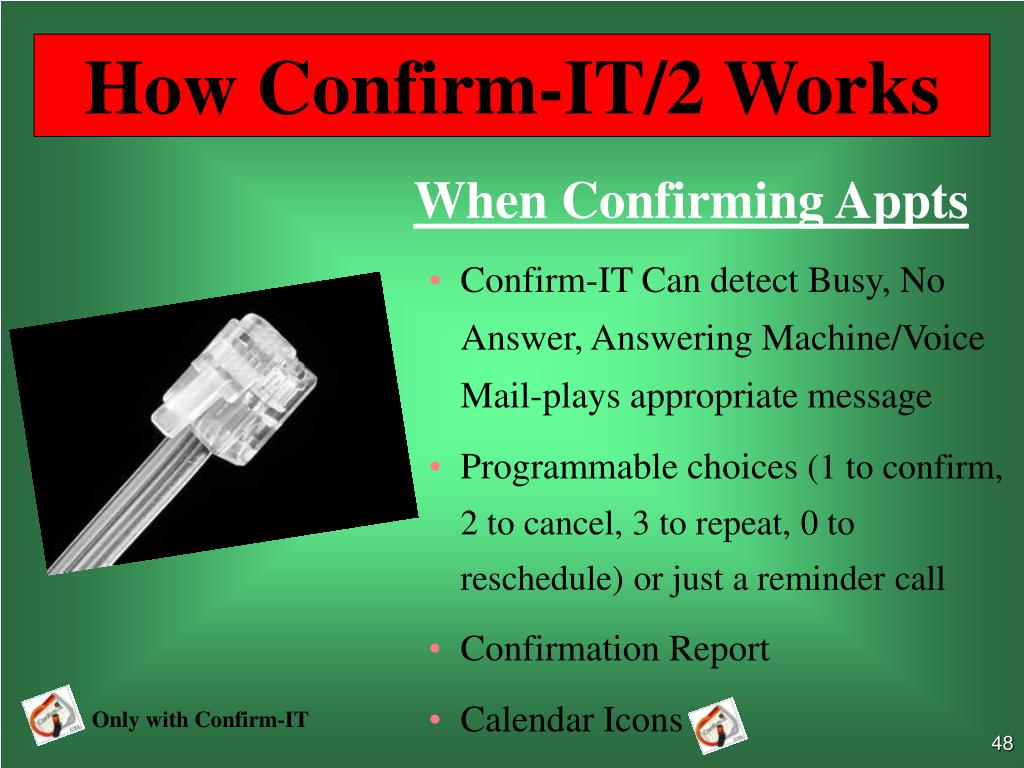 How Confirm-IT/2 Works

When Confirming Appts

• Confirm-IT Can detect Busy, No Answer, Answering Machine/Voice Mail-plays appropriate message
• Programmable choices (1 to confirm, 2 to cancel, 3 to repeat, 0 to reschedule) or just a reminder call
• Confirmation Report
• Calendar Icons

Only with Confirm-IT

48